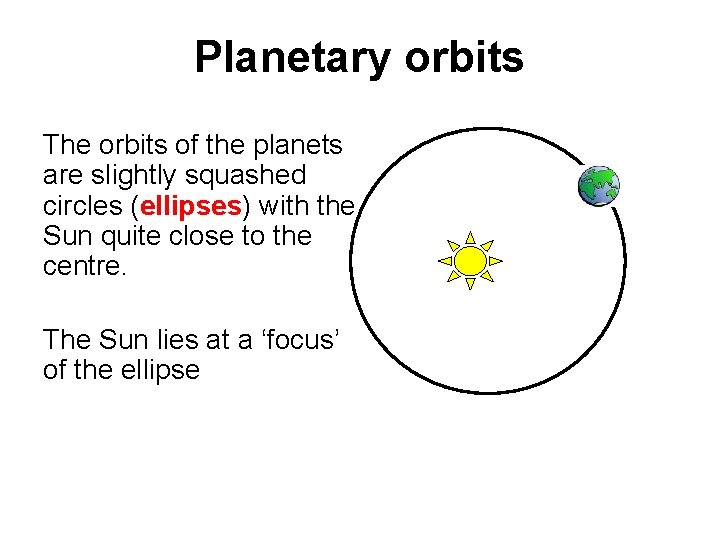 Planetary orbits

The orbits of the planets are slightly squashed circles (ellipses) with the Sun quite close to the centre.

The Sun lies at a ‘focus’ of the ellipse